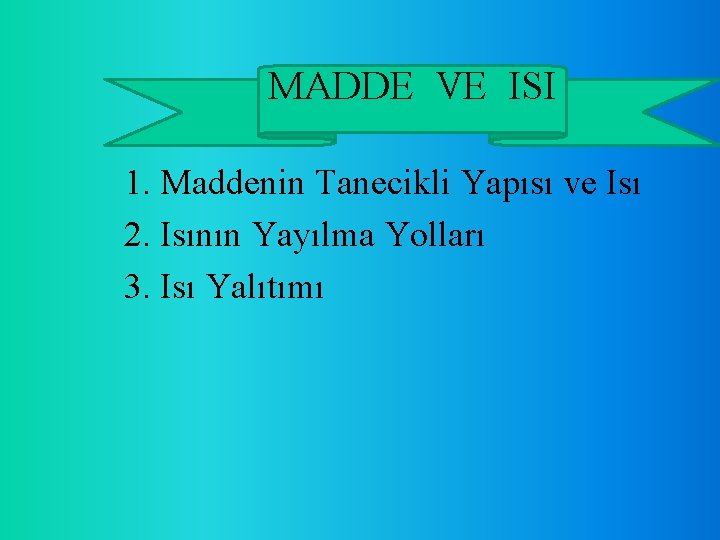 MADDE VE ISI

1. Maddenin Tanecikli Yapısı ve Isı
2. Isının Yayılma Yolları
3. Isı Yalıtımı